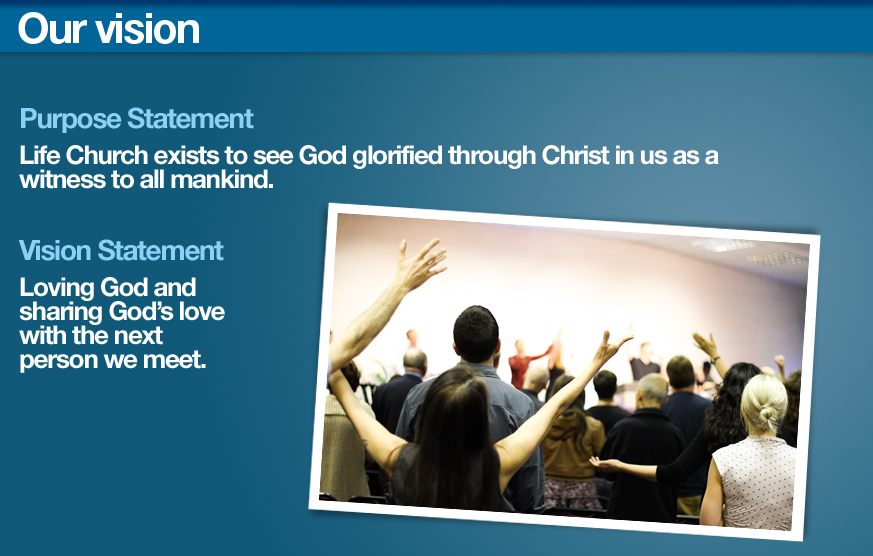 Our vision

Purpose Statement

Life Church exists to see God glorified through Christ in us as a witness to all mankind.

Vision Statement

Loving God and sharing God's love with the next person we meet.